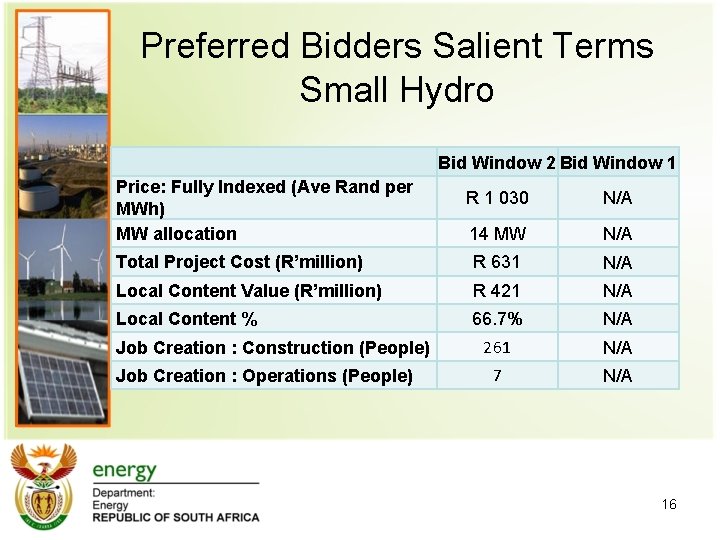 Preferred Bidders Salient Terms
Small Hydro

| | Bid Window 2 | Bid Window 1 |
|---|---|---|
| Price: Fully Indexed (Ave Rand per MWh) | R 1 030 | N/A |
| MW allocation | 14 MW | N/A |
| Total Project Cost (R'million) | R 631 | N/A |
| Local Content Value (R'million) | R 421 | N/A |
| Local Content % | 66.7% | N/A |
| Job Creation : Construction (People) | 261 | N/A |
| Job Creation : Operations (People) | 7 | N/A |

energy
Department:
Energy
REPUBLIC OF SOUTH AFRICA

16